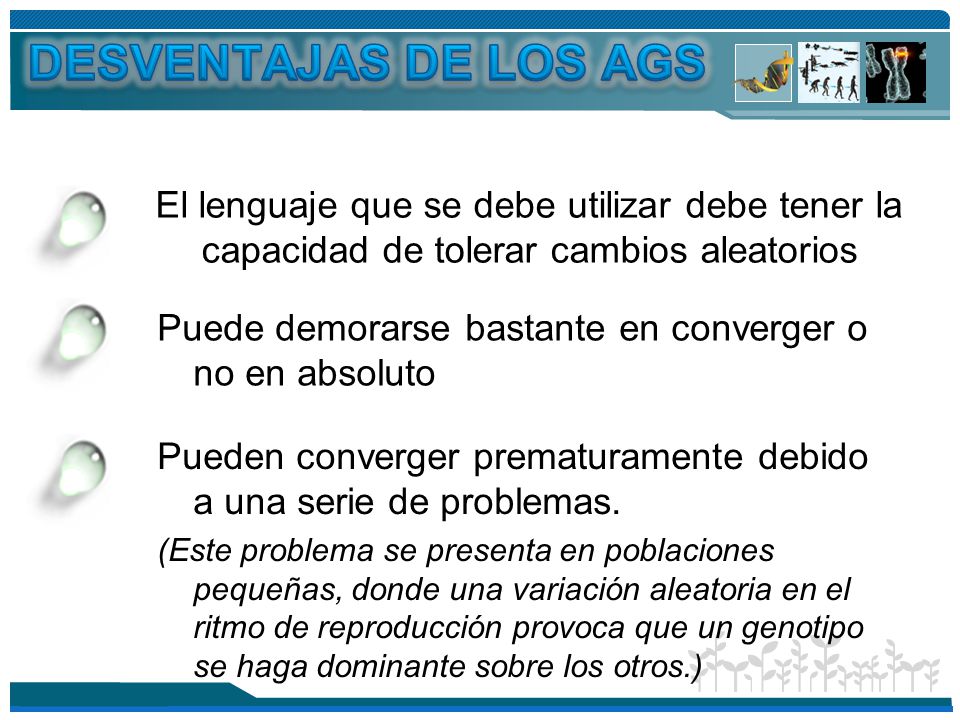 DESVENTAJAS DE LOS AGS

El lenguaje que se debe utilizar debe tener la capacidad de tolerar cambios aleatorios

Puede demorarse bastante en converger o no en absoluto

Pueden converger prematuramente debido a una serie de problemas.

(Este problema se presenta en poblaciones pequeñas, donde una variación aleatoria en el ritmo de reproducción provoca que un genotipo se haga dominante sobre los otros.)